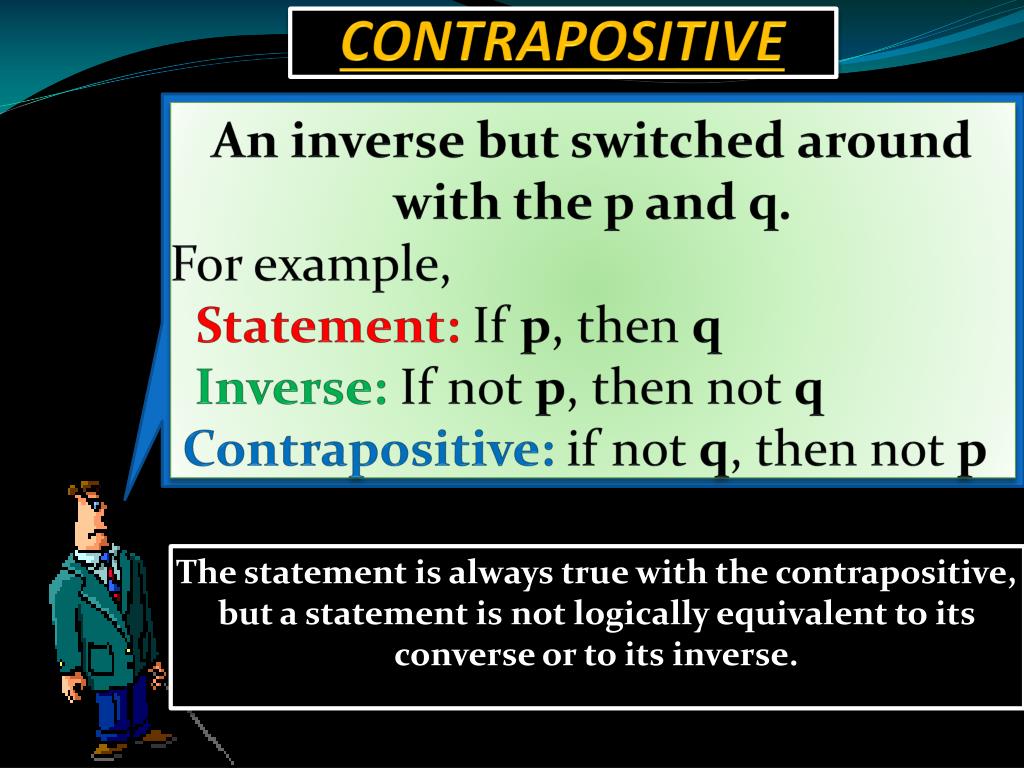 CONTRAPOSITIVE

An inverse but switched around with the p and q.

For example,

Statement: If p, then q

Inverse: If not p, then not q

Contrapositive: if not q, then not p

The statement is always true with the contrapositive, but a statement is not logically equivalent to its converse or to its inverse.